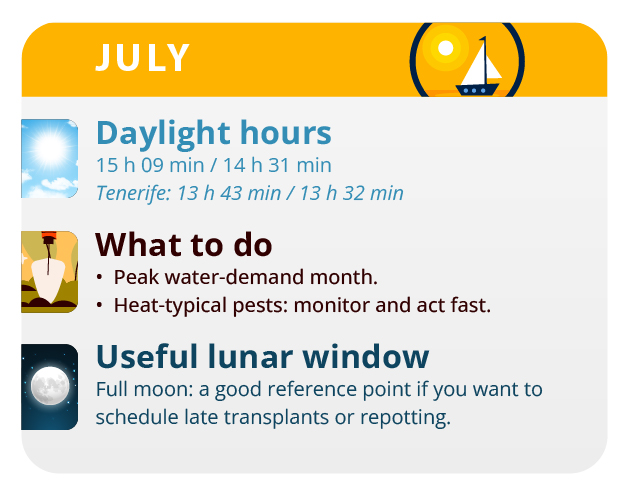 JULY

Daylight hours
15 h 09 min / 14 h 31 min
Tenerife: 13 h 43 min / 13 h 32 min

What to do
• Peak water-demand month.
• Heat-typical pests: monitor and act fast.

Useful lunar window
Full moon: a good reference point if you want to schedule late transplants or repotting.